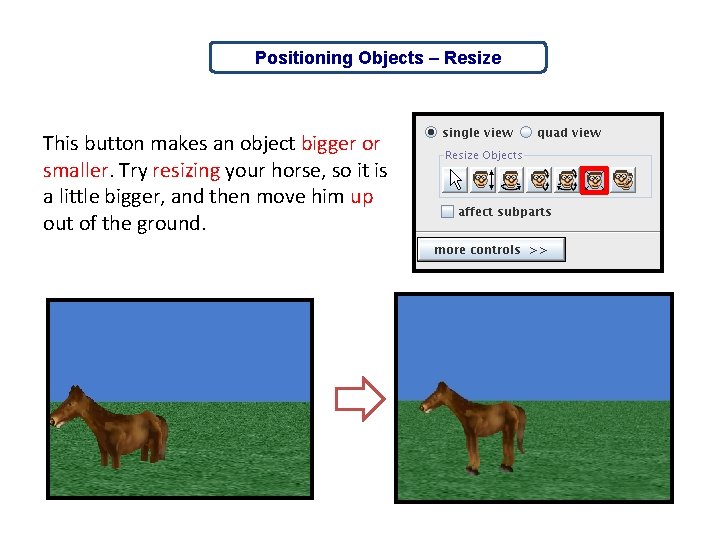 Positioning Objects – Resize

This button makes an object bigger or smaller. Try resizing your horse, so it is a little bigger, and then move him up out of the ground.

single view quad view
Resize Objects
affect subparts
more controls >>